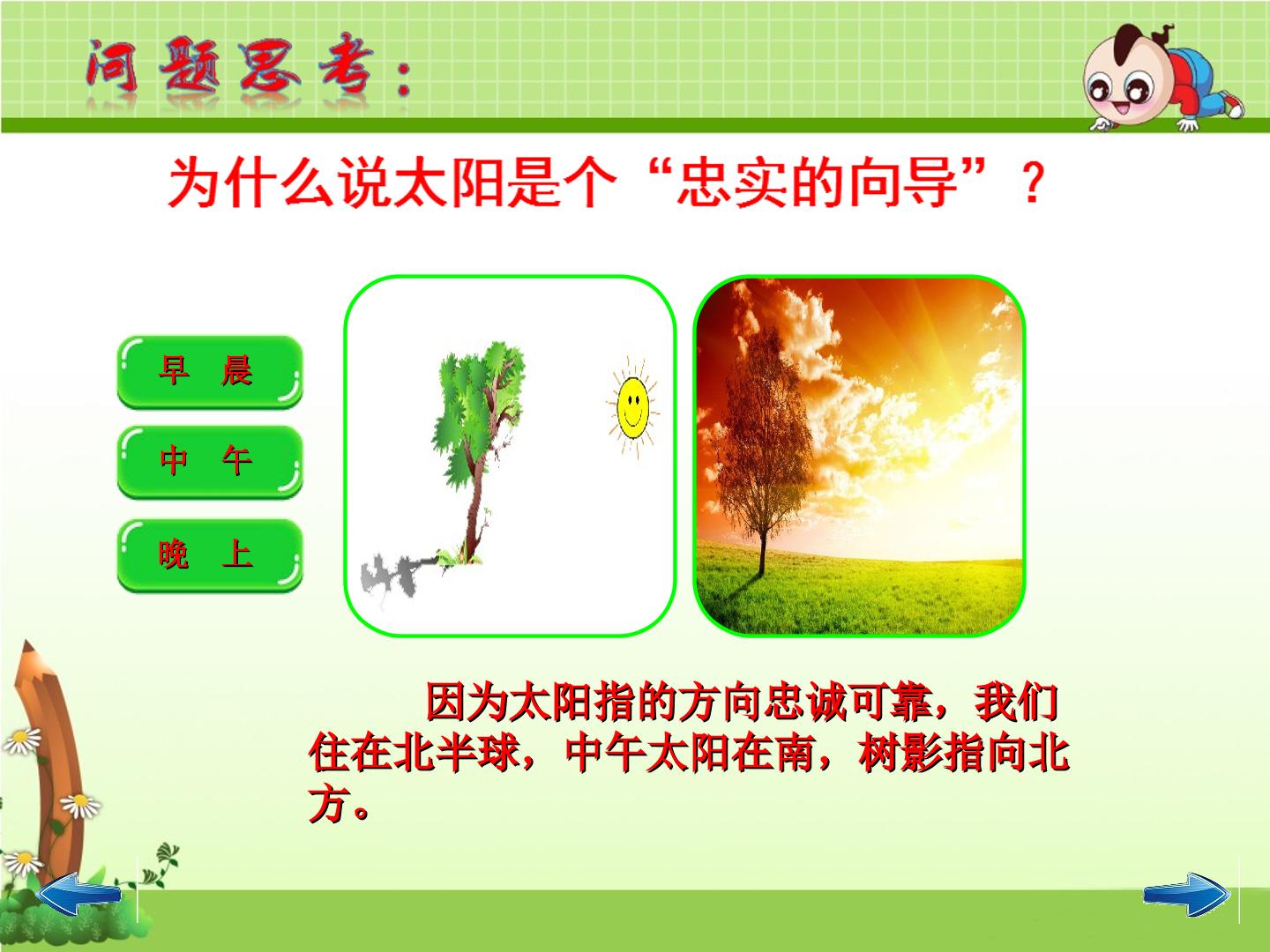 问题思考：

为什么说太阳是个“忠实的向导”？

早 晨

中 午

晚 上

因为太阳指的方向忠诚可靠，我们住在北半球，中午太阳在南，树影指向北方。